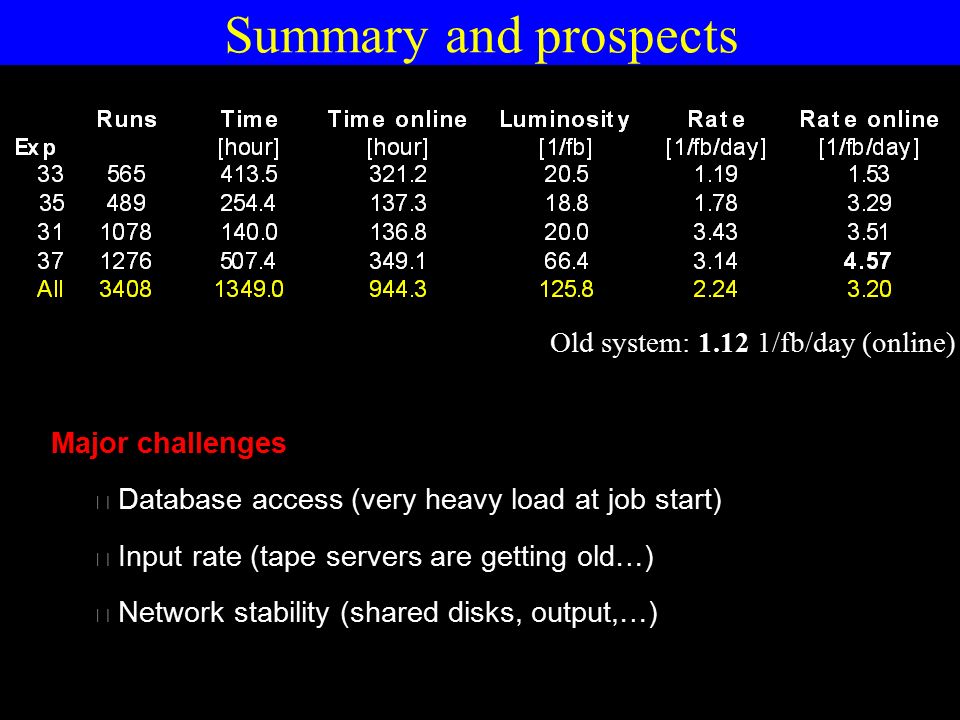 Summary and prospects

| Exp | Runs | Time [hour] | Time online [hour] | Luminosity [1/fb] | Rate [1/fb/day] | Rate online [1/fb/day] |
|---|---|---|---|---|---|---|
| 33 | 565 | 413.5 | 321.2 | 20.5 | 1.19 | 1.53 |
| 35 | 489 | 254.4 | 137.3 | 18.8 | 1.78 | 3.29 |
| 31 | 1078 | 140.0 | 136.8 | 20.0 | 3.43 | 3.51 |
| 37 | 1276 | 507.4 | 349.1 | 66.4 | 3.14 | 4.57 |
| All | 3408 | 1349.0 | 944.3 | 125.8 | 2.24 | 3.20 |

Old system: 1.12 1/fb/day (online)

Major challenges

Database access (very heavy load at job start)

Input rate (tape servers are getting old…)

Network stability (shared disks, output,…)